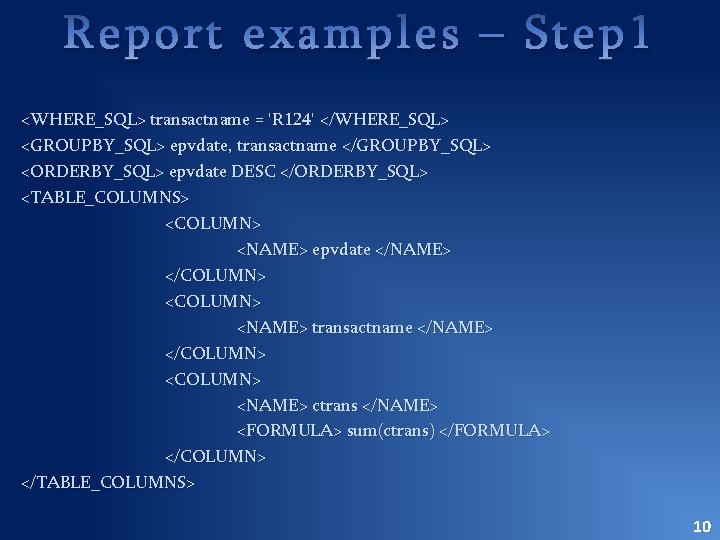 Report examples – Step1

<WHERE_SQL> transactname = 'R124' </WHERE_SQL>
<GROUPBY_SQL> epvdate, transactname </GROUPBY_SQL>
<ORDERBY_SQL> epvdate DESC </ORDERBY_SQL>
<TABLE_COLUMNS>
<COLUMN>
<NAME> epvdate </NAME>
</COLUMN>
<COLUMN>
<NAME> transactname </NAME>
</COLUMN>
<COLUMN>
<NAME> ctrans </NAME>
<FORMULA> sum(ctrans) </FORMULA>
</COLUMN>
</TABLE_COLUMNS>

10